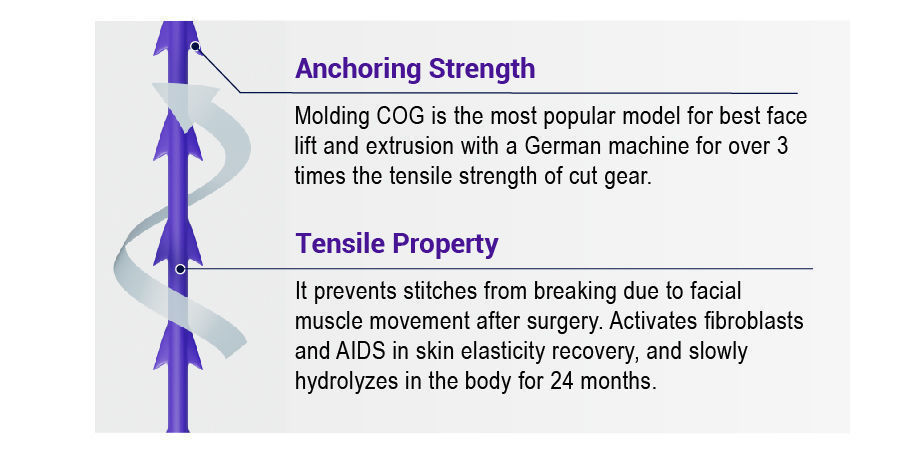 Anchoring Strength

Molding COG is the most popular model for best face lift and extrusion with a German machine for over 3 times the tensile strength of cut gear.

Tensile Property

It prevents stitches from breaking due to facial muscle movement after surgery. Activates fibroblasts and AIDS in skin elasticity recovery, and slowly hydrolyzes in the body for 24 months.